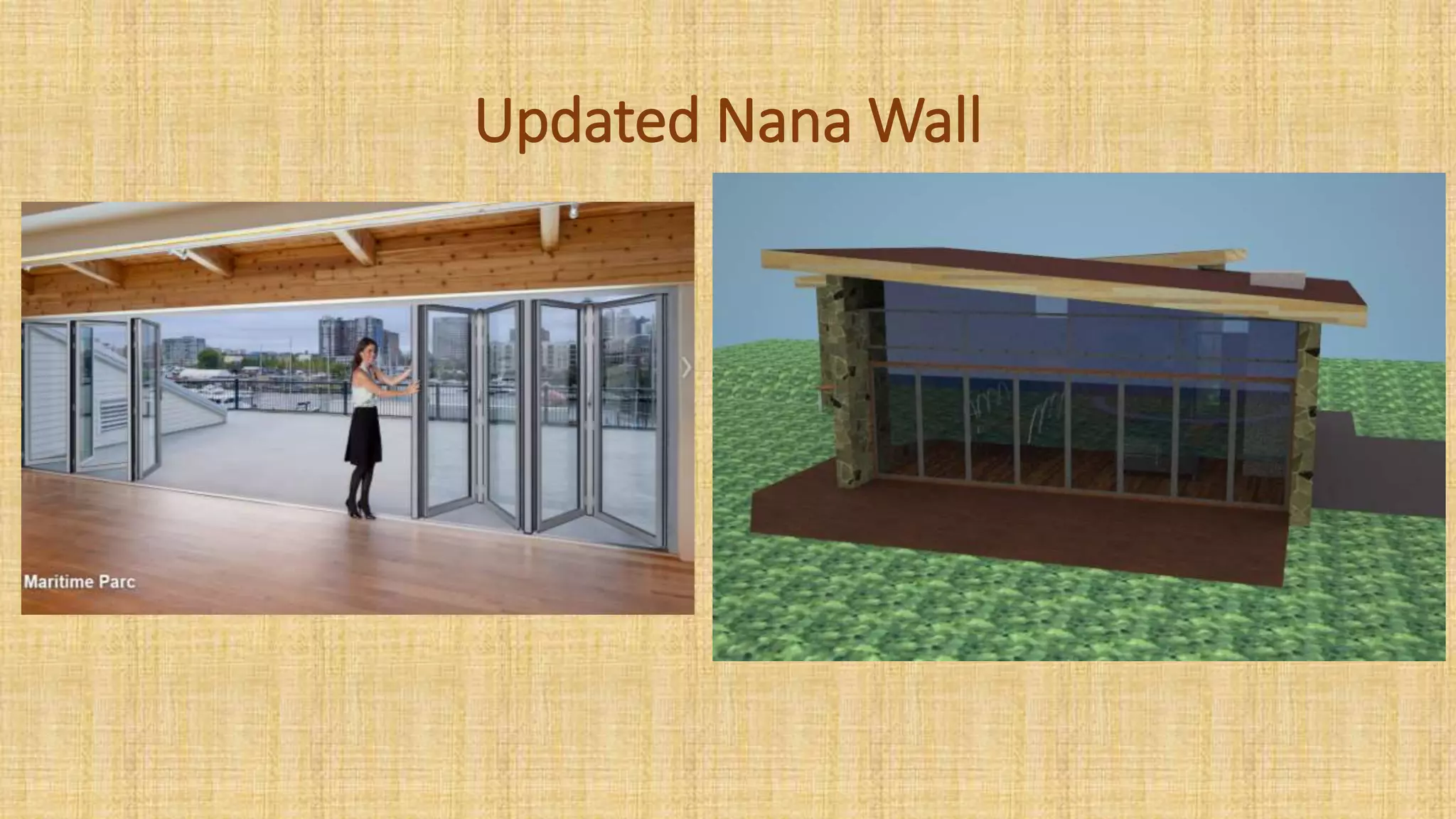 Updated Nana Wall

Maritime Parc